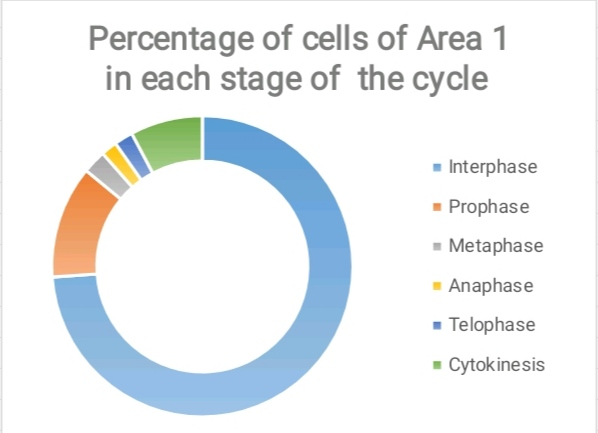 Percentage of cells of Area 1 in each stage of  the cycle

Interphase
Prophase
Metaphase
Anaphase
Telophase
Cytokinesis